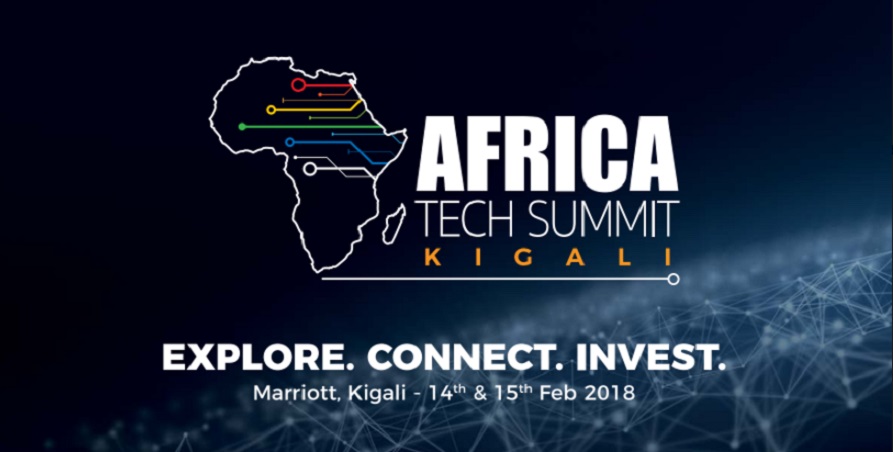 AFRICA
TECH SUMMIT
KIGALI

EXPLORE. CONNECT. INVEST.
Marriott, Kigali - 14th & 15th Feb 2018